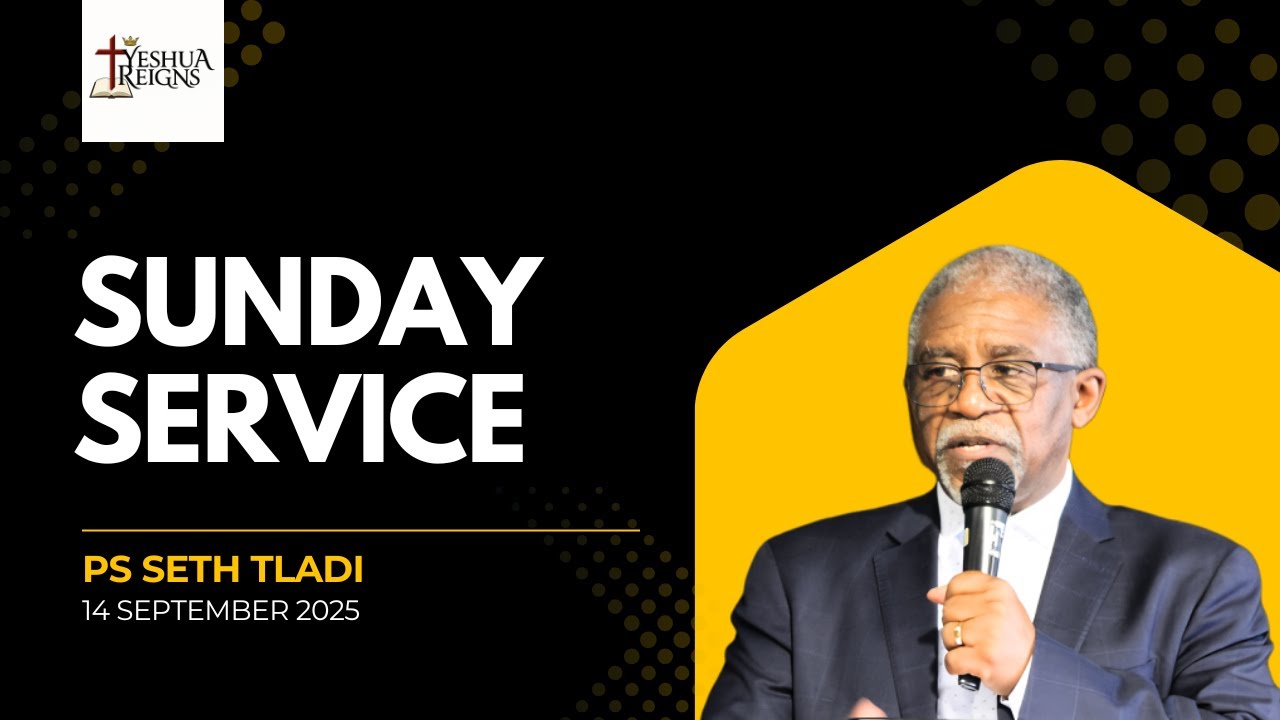 YESHUA REIGNS

SUNDAY SERVICE

PS SETH TLADI
14 SEPTEMBER 2025